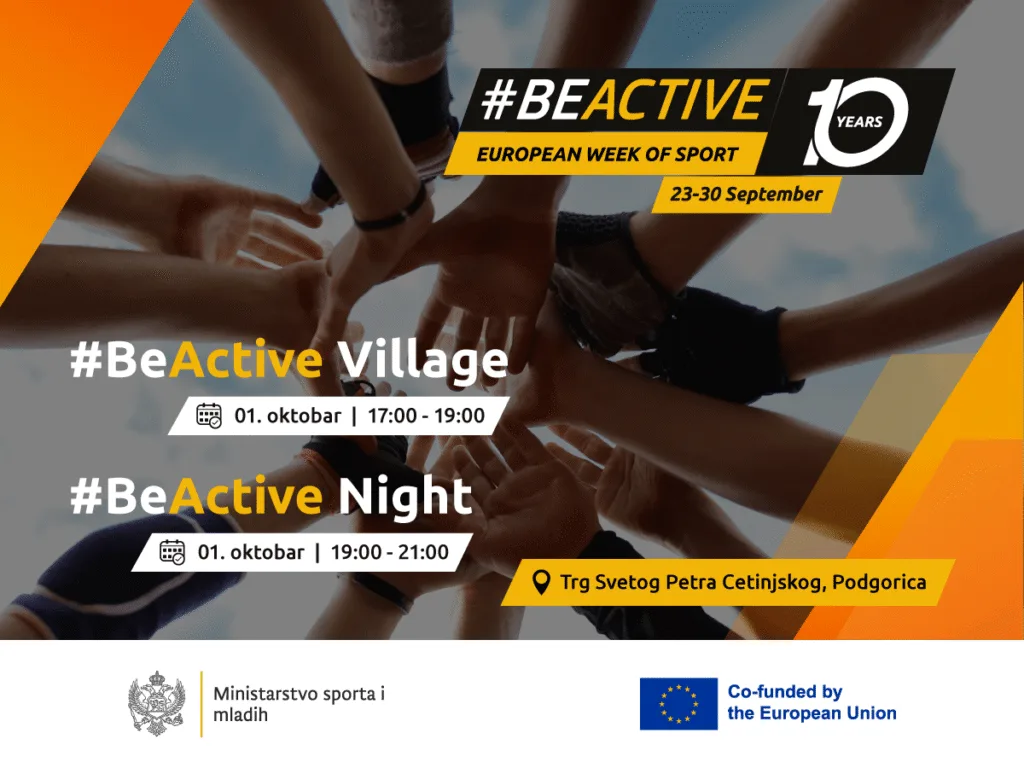 #BEACTIVE
EUROPEAN WEEK OF SPORT
10 YEARS
23-30 September

#BeActive Village
01. oktobar | 17:00 - 19:00

#BeActive Night
01. oktobar | 19:00 - 21:00

Trg Svetog Petra Cetinjskog, Podgorica

Ministarstvo sporta i mladih

Co-funded by the European Union